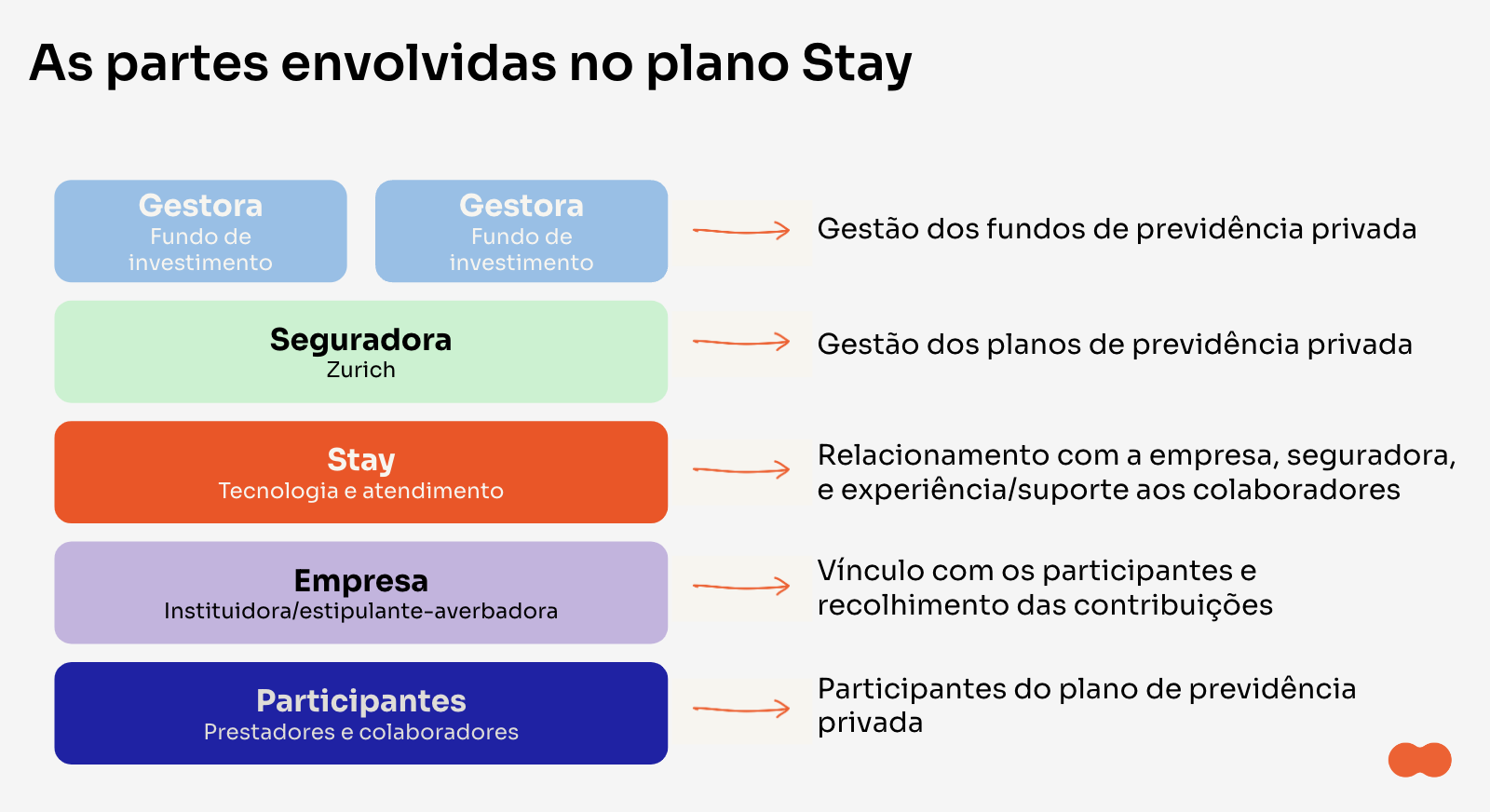 As partes envolvidas no plano Stay

Gestora
Fundo de investimento

Gestora
Fundo de investimento

Gestão dos fundos de previdência privada

Seguradora
Zurich

Gestão dos planos de previdência privada

Stay
Tecnologia e atendimento

Relacionamento com a empresa, seguradora, e experiência/suporte aos colaboradores

Empresa
Instituidora/estipulante-averbadora

Vínculo com os participantes e recolhimento das contribuições

Participantes
Prestadores e colaboradores

Participantes do plano de previdência privada